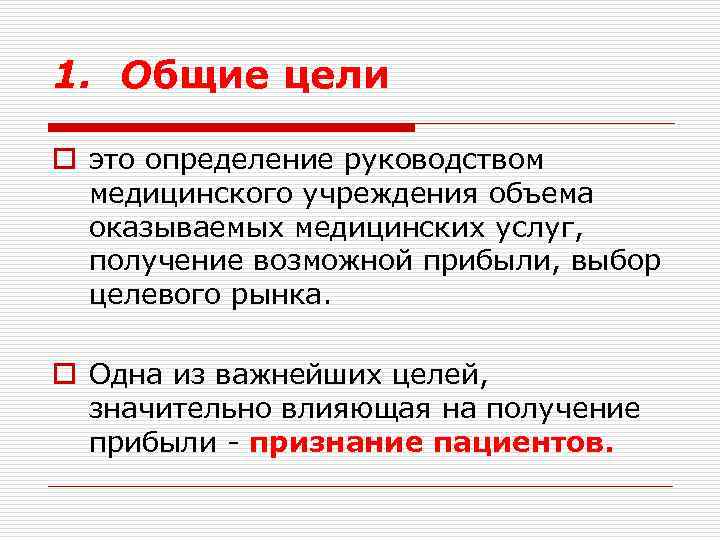 1. Общие цели

это определение руководством медицинского учреждения объема оказываемых медицинских услуг, получение возможной прибыли, выбор целевого рынка.

Одна из важнейших целей, значительно влияющая на получение прибыли - признание пациентов.